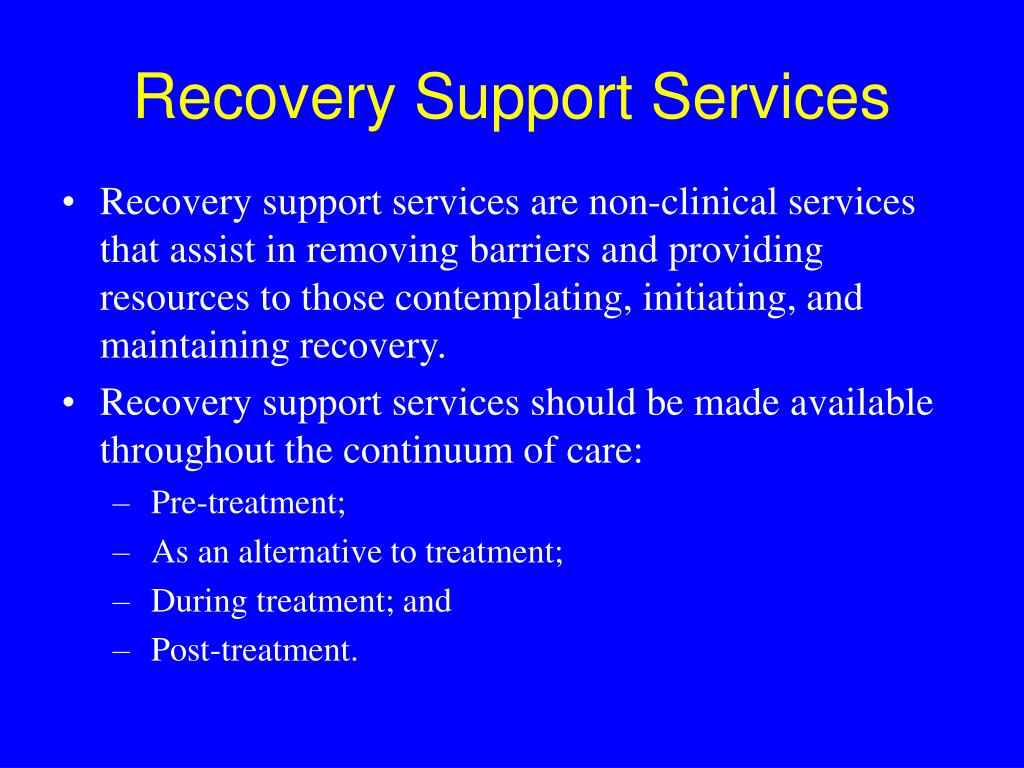 Recovery Support Services

• Recovery support services are non-clinical services that assist in removing barriers and providing resources to those contemplating, initiating, and maintaining recovery.
• Recovery support services should be made available throughout the continuum of care:
– Pre-treatment;
– As an alternative to treatment;
– During treatment; and
– Post-treatment.